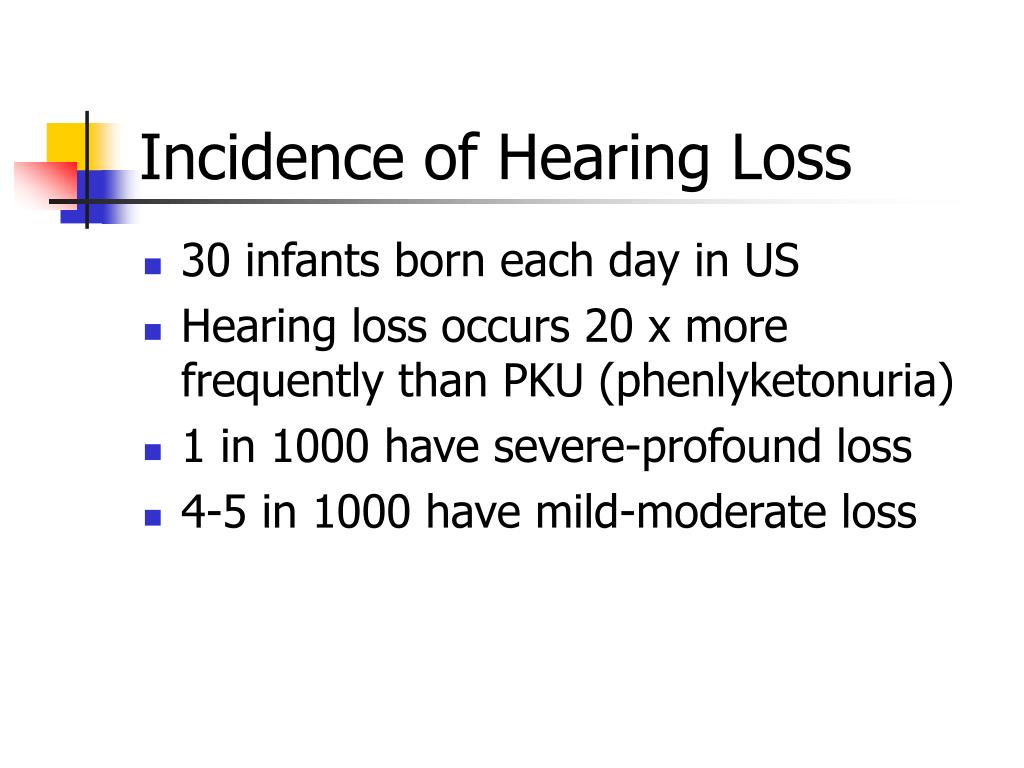 Incidence of Hearing Loss

- 30 infants born each day in US
- Hearing loss occurs 20 x more frequently than PKU (phenlyketonuria)
- 1 in 1000 have severe-profound loss
- 4-5 in 1000 have mild-moderate loss